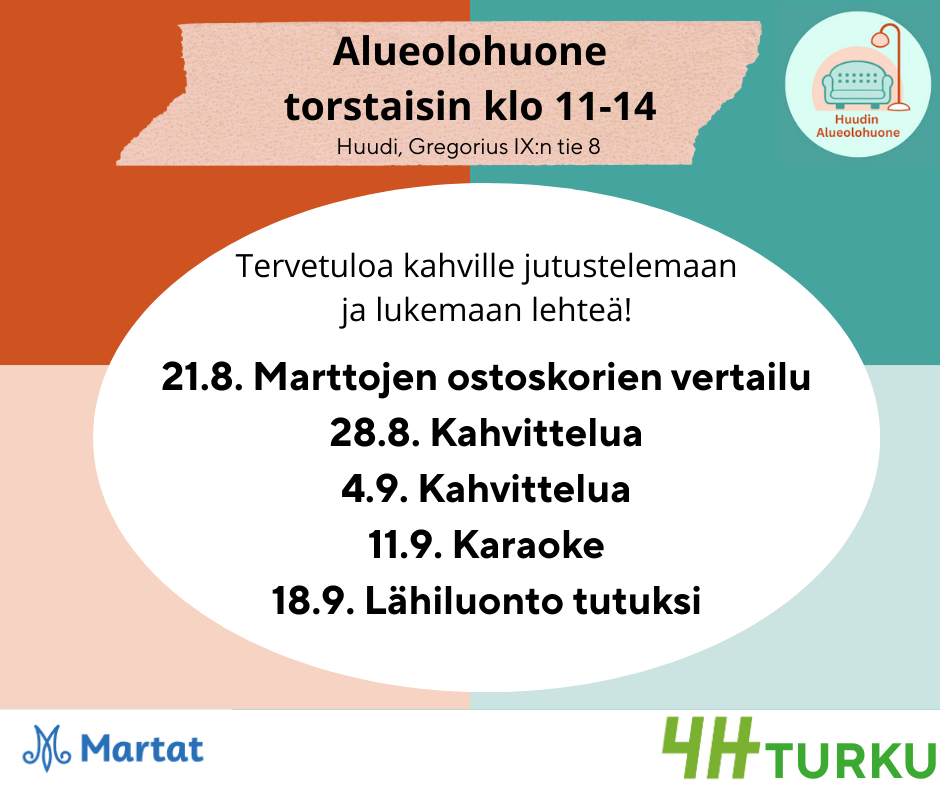 Alueolohuone
torstaisin klo 11-14
Huudi, Gregorius IX:n tie 8

Huudin Alueolohuone

Tervetuloa kahville jutustelemaan ja lukemaan lehteä!

21.8. Marttojen ostoskorien vertailu
28.8. Kahvittelua
4.9. Kahvittelua
11.9. Karaoke
18.9. Lähiluonto tutuksi

Martat

4H TURKU